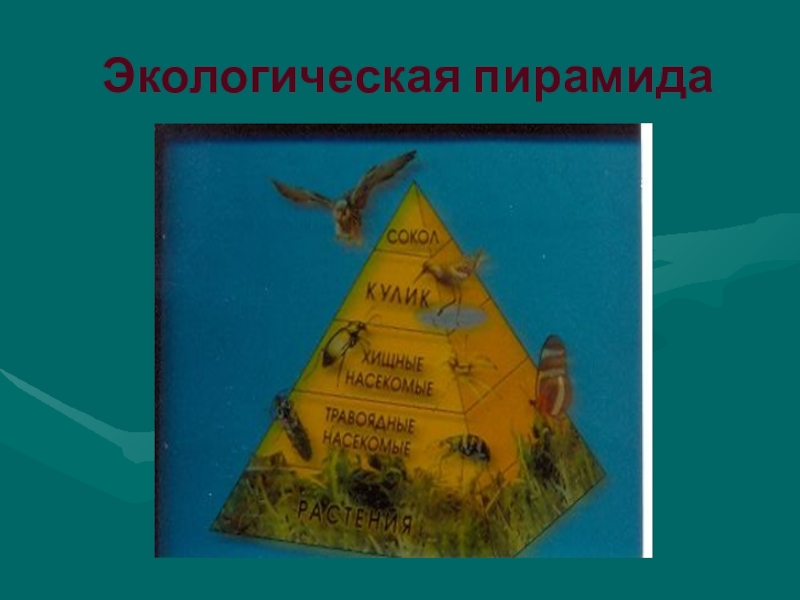 Экологическая пирамида

СОКОЛ

КУЛИК

ХИЩНЫЕ НАСЕКОМЫЕ

ТРАВОЯДНЫЕ НАСЕКОМЫЕ

РАСТЕНИЯ